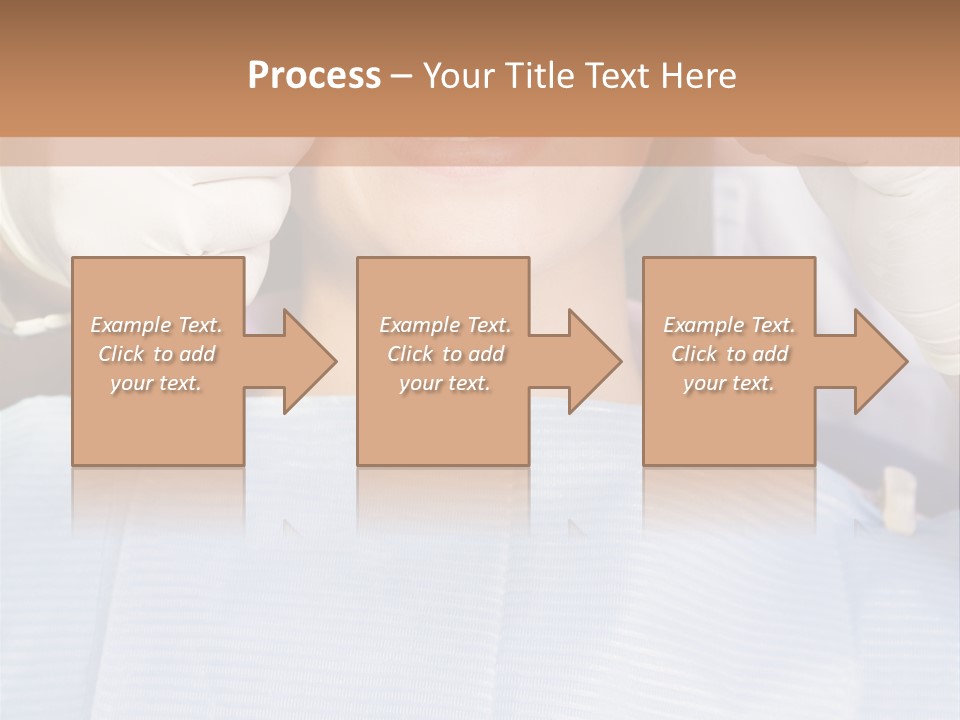 Process – Your Title Text Here

Example Text. Click to add your text.

Example Text. Click to add your text.

Example Text. Click to add your text.